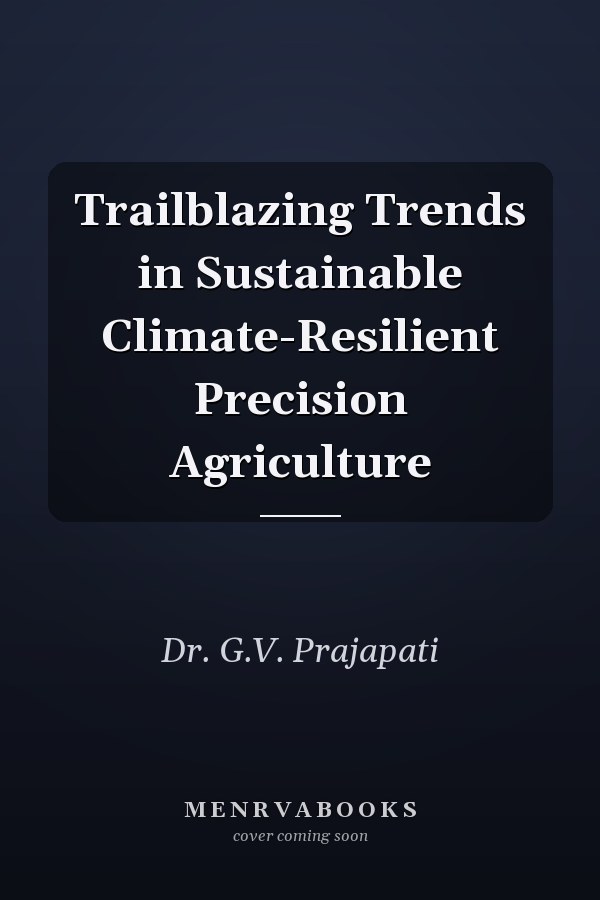 Trailblazing Trends in Sustainable Climate-Resilient Precision Agriculture

Dr. G.V. Prajapati

MENRVABOOKS
cover coming soon